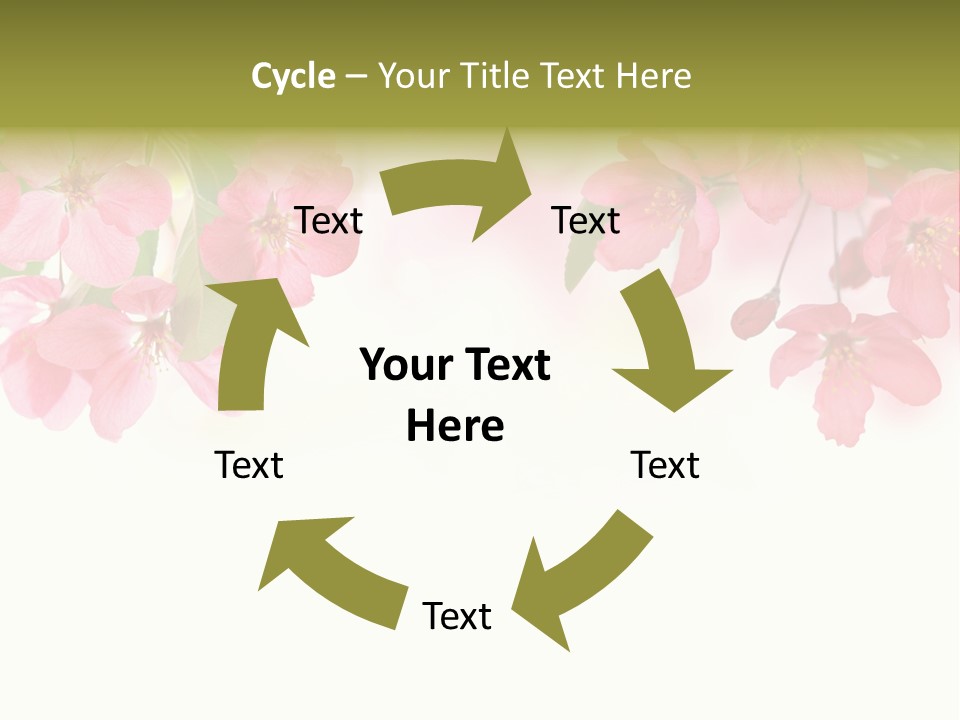 Cycle – Your Title Text Here

Text

Text

Your Text Here

Text

Text

Text